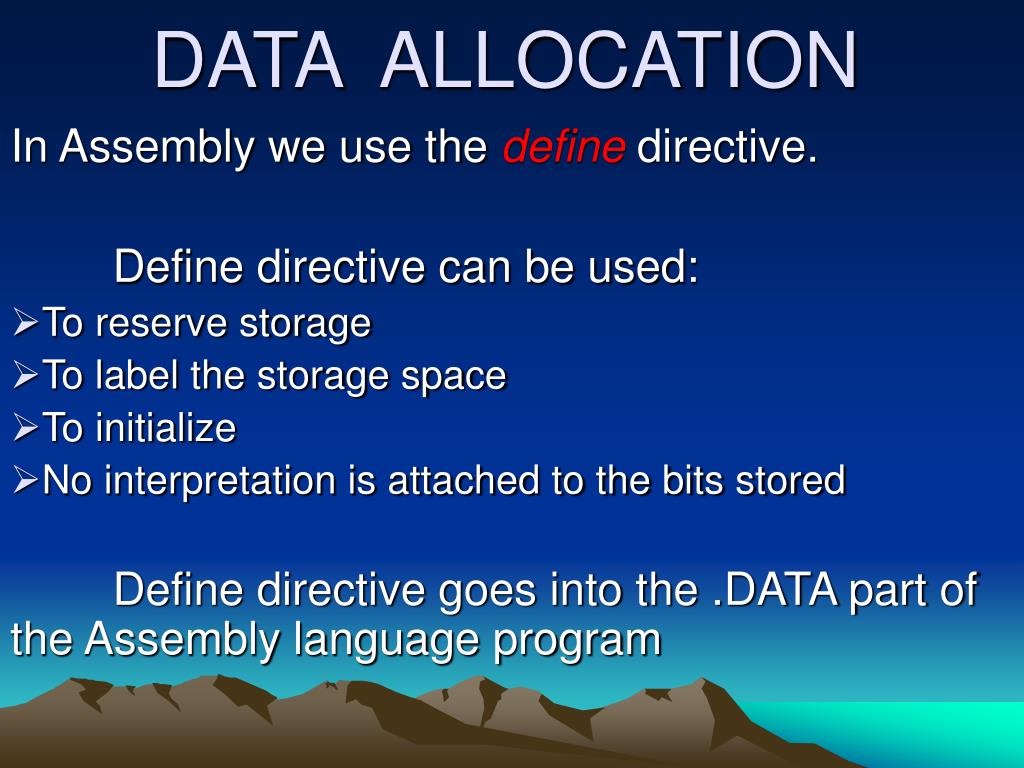 DATA ALLOCATION

In Assembly we use the define directive.

Define directive can be used:

➢To reserve storage
➢To label the storage space
➢To initialize
➢No interpretation is attached to the bits stored

Define directive goes into the .DATA part of the Assembly language program